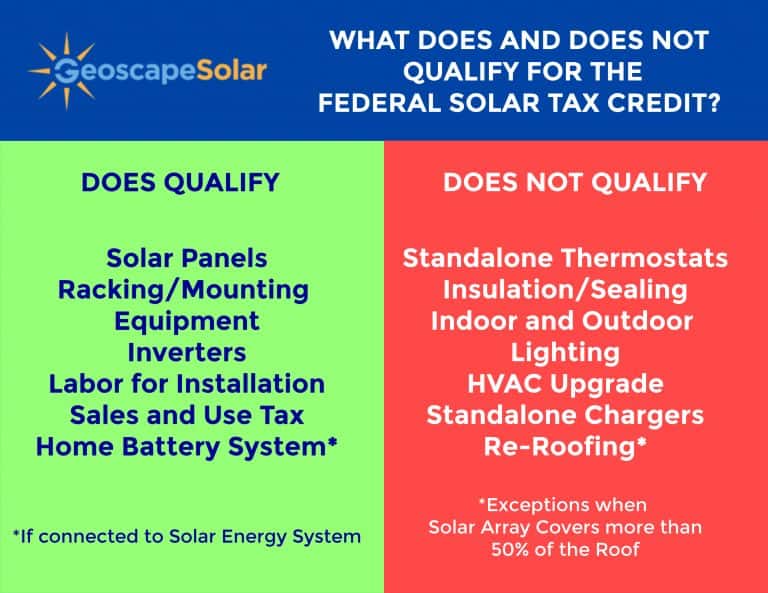 GeoscapeSolar

WHAT DOES AND DOES NOT QUALIFY FOR THE FEDERAL SOLAR TAX CREDIT?

DOES QUALIFY

Solar Panels
Racking/Mounting Equipment
Inverters
Labor for Installation
Sales and Use Tax
Home Battery System*

*If connected to Solar Energy System

DOES NOT QUALIFY

Standalone Thermostats
Insulation/Sealing
Indoor and Outdoor Lighting
HVAC Upgrade
Standalone Chargers
Re-Roofing*

*Exceptions when Solar Array Covers more than 50% of the Roof